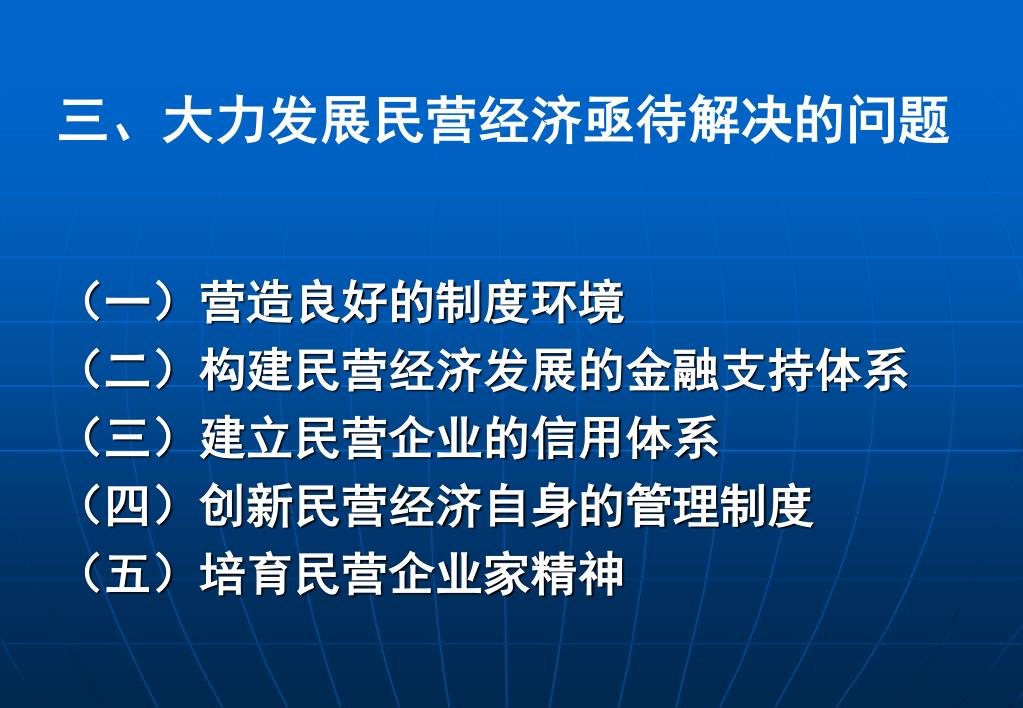 三、大力发展民营经济亟待解决的问题

（一）营造良好的制度环境
（二）构建民营经济发展的金融支持体系
（三）建立民营企业的信用体系
（四）创新民营经济自身的管理制度
（五）培育民营企业家精神